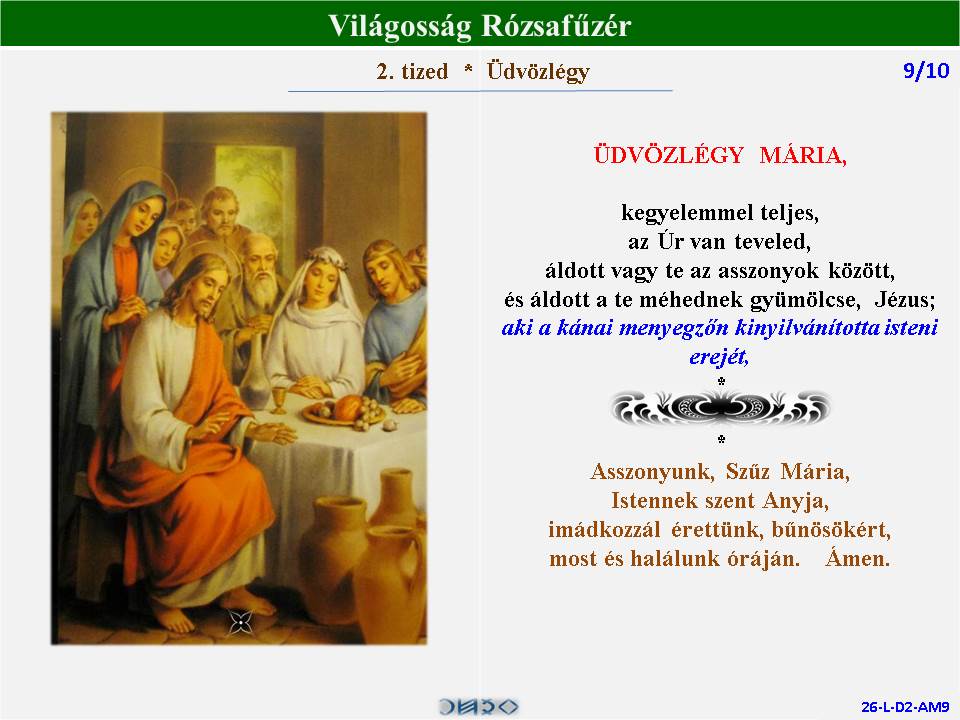 Világosság Rózsafűzér

2. tized * Üdvözlégy

9/10

ÜDVÖZLÉGY MÁRIA,

kegyelemmel teljes,
az Úr van teveled,
áldott vagy te az asszonyok között,
és áldott a te méhednek gyümölcse, Jézus;
aki a kánai menyegzőn kinyilvánította isteni erejét,

*

*

Asszonyunk, Szűz Mária,
Istennek szent Anyja,
imádkozzál érettünk, bűnösökért,
most és halálunk óráján. Ámen.

26-L-D2-AM9